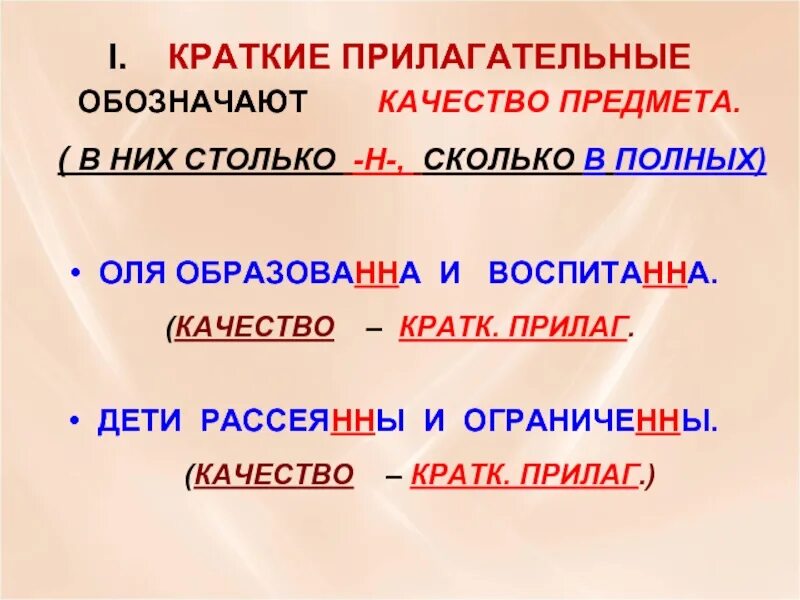 I. КРАТКИЕ ПРИЛАГАТЕЛЬНЫЕ ОБОЗНАЧАЮТ КАЧЕСТВО ПРЕДМЕТА.

( В НИХ СТОЛЬКО -Н-, СКОЛЬКО В ПОЛНЫХ)

• ОЛЯ ОБРАЗОВАННА И ВОСПИТАННА.

(КАЧЕСТВО – КРАТК. ПРИЛАГ.

• ДЕТИ РАССЕЯННЫ И ОГРАНИЧЕННЫ.

(КАЧЕСТВО – КРАТК. ПРИЛАГ.)